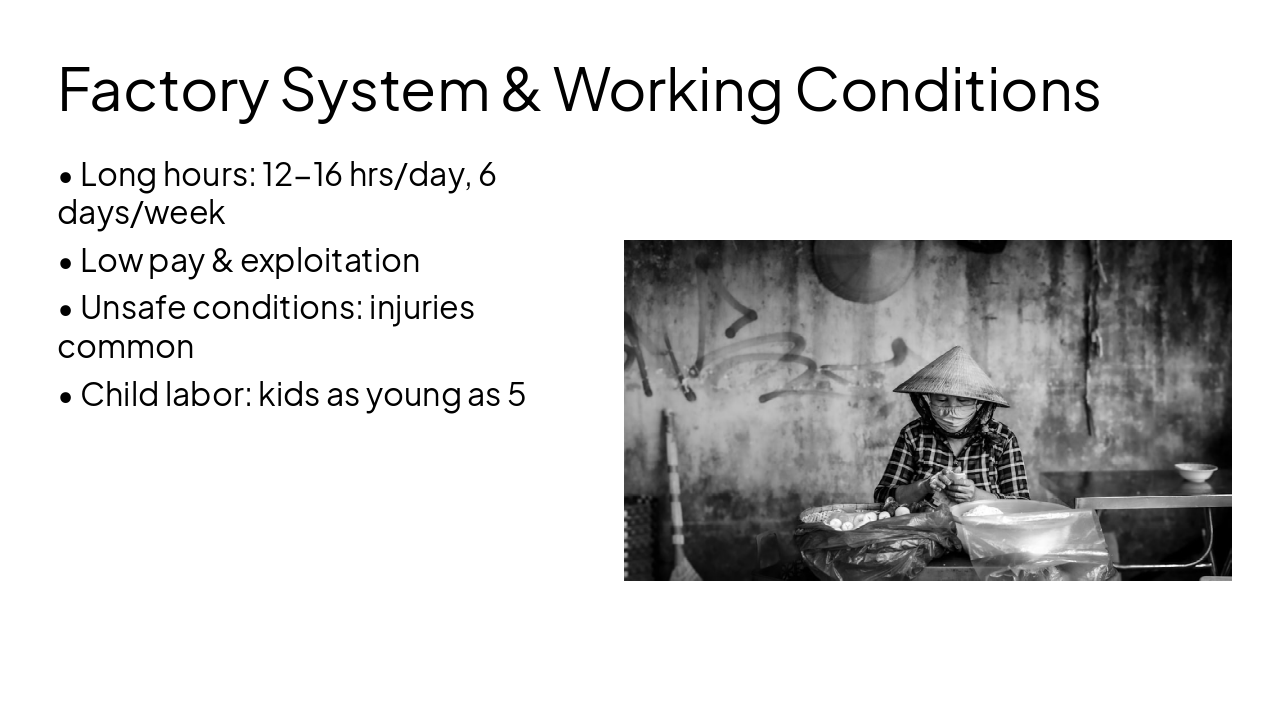 Factory System & Working Conditions

• Long hours: 12–16 hrs/day, 6 days/week

• Low pay & exploitation

• Unsafe conditions: injuries common

• Child labor: kids as young as 5